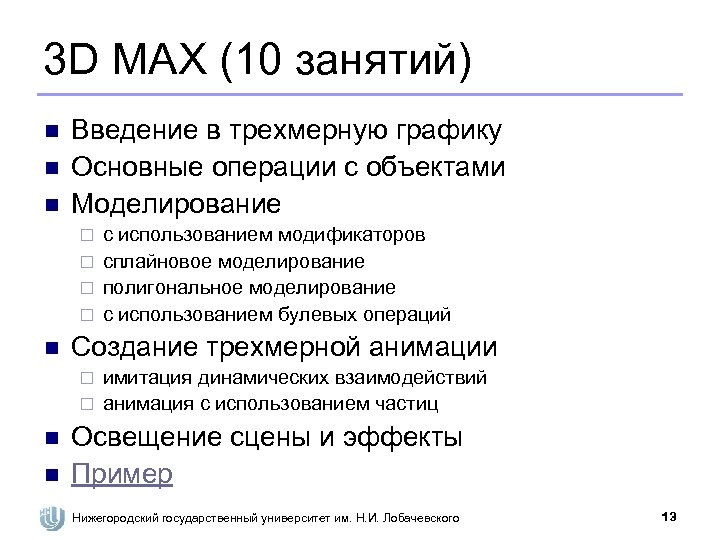 3D MAX (10 занятий)

- Введение в трехмерную графику
- Основные операции с объектами
- Моделирование
  - с использованием модификаторов
  - сплайновое моделирование
  - полигональное моделирование
  - с использованием булевых операций
- Создание трехмерной анимации
  - имитация динамических взаимодействий
  - анимация с использованием частиц
- Освещение сцены и эффекты
- Пример

Нижегородский государственный университет им. Н.И. Лобачевского

13